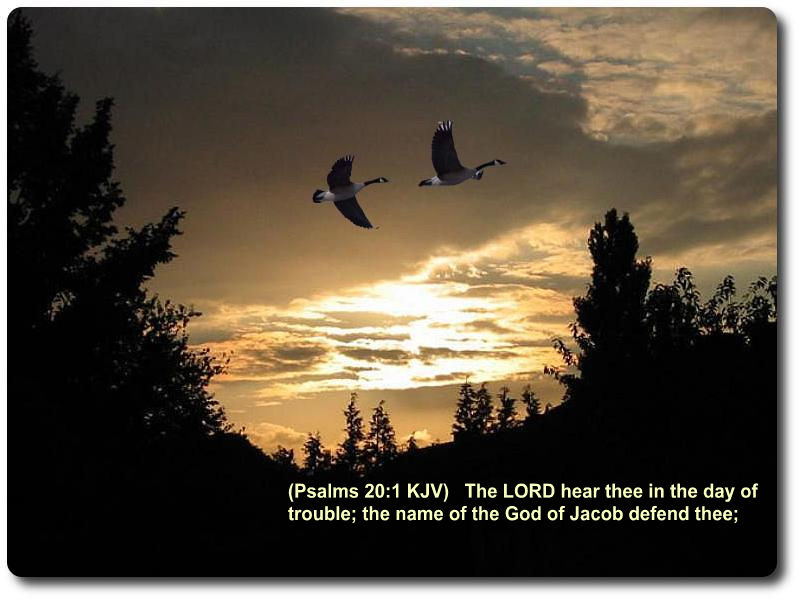 (Psalms 20:1 KJV)   The LORD hear thee in the day of trouble; the name of the God of Jacob defend thee;